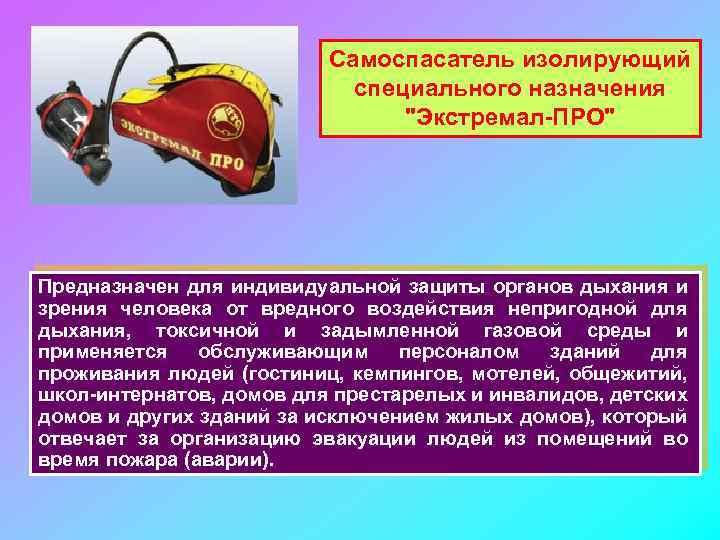 ЭКСТРЕМАЛ ПРО

Самоспасатель изолирующий специального назначения "Экстремал-ПРО"

Предназначен для индивидуальной защиты органов дыхания и зрения человека от вредного воздействия непригодной для дыхания, токсичной и задымленной газовой среды и применяется обслуживающим персоналом зданий для проживания людей (гостиниц, кемпингов, мотелей, общежитий, школ-интернатов, домов для престарелых и инвалидов, детских домов и других зданий за исключением жилых домов), который отвечает за организацию эвакуации людей из помещений во время пожара (аварии).